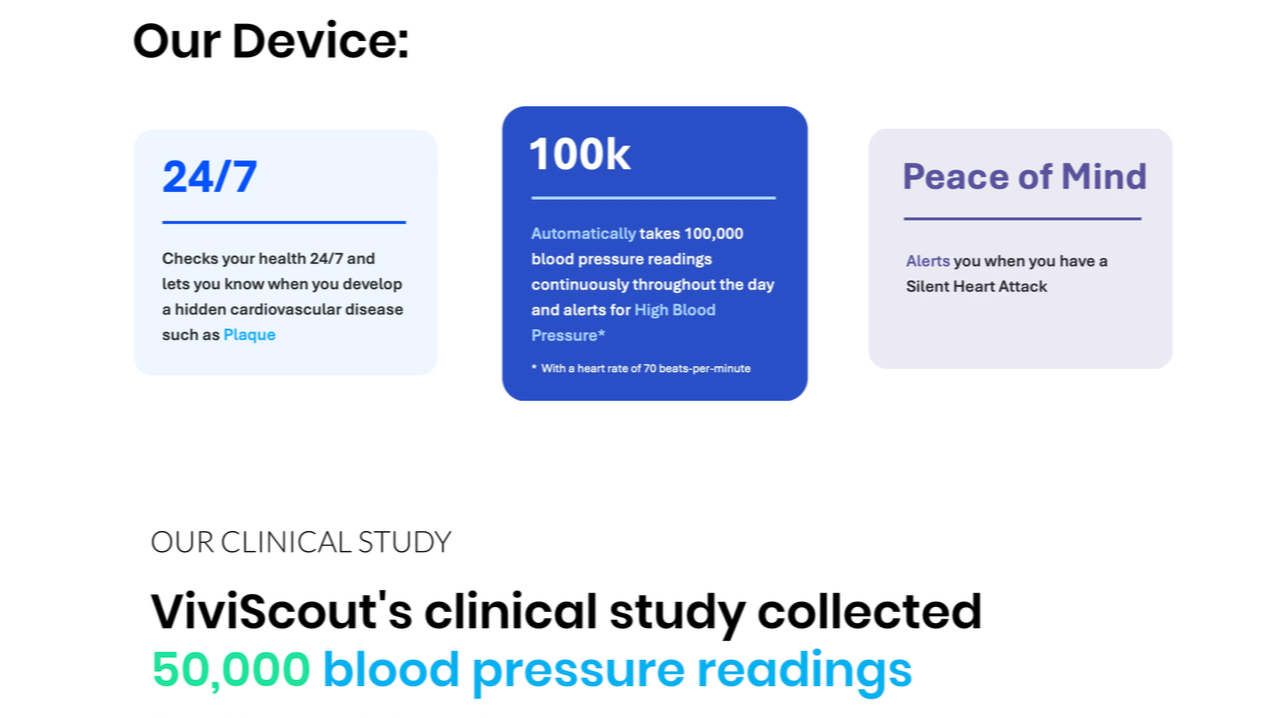 Our Device:

24/7

Checks your health 24/7 and lets you know when you develop a hidden cardiovascular disease such as Plaque

100k

Automatically takes 100,000 blood pressure readings continuously throughout the day and alerts for High Blood Pressure*

* With a heart rate of 70 beats-per-minute

Peace of Mind

Alerts you when you have a Silent Heart Attack

OUR CLINICAL STUDY

ViviScout's clinical study collected 50,000 blood pressure readings